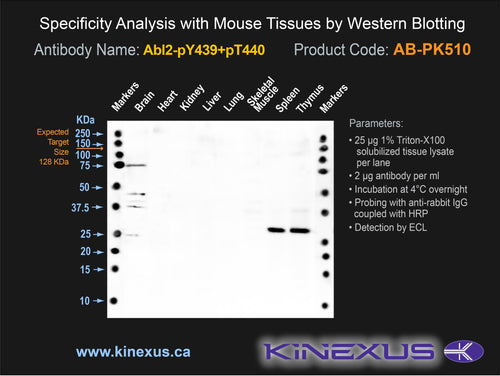 Specificity Analysis with Mouse Tissues by Western Blotting

Antibody Name: Abl2-pY439+pT440    Product Code: AB-PK510

Markers Brain Heart Kidney Liver Lung Skeletal Muscle Spleen Thymus Markers

KDa
Expected Target Size 128 KDa
250
150
100
75
50
37.5
25
20
15
10

Parameters:
• 25 µg 1% Triton-X100 solubilized tissue lysate per lane
• 2 µg antibody per ml
• Incubation at 4°C overnight
• Probing with anti-rabbit IgG coupled with HRP
• Detection by ECL

www.kinexus.ca

KINEXUS